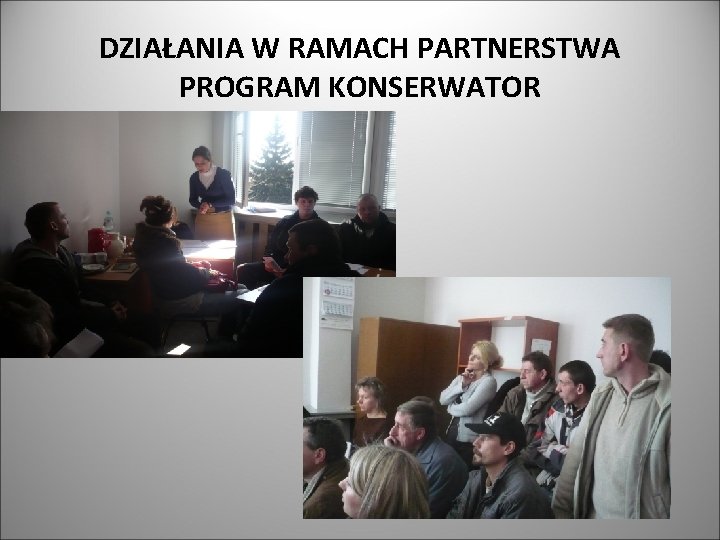 DZIAŁANIA W RAMACH PARTNERSTWA
PROGRAM KONSERWATOR